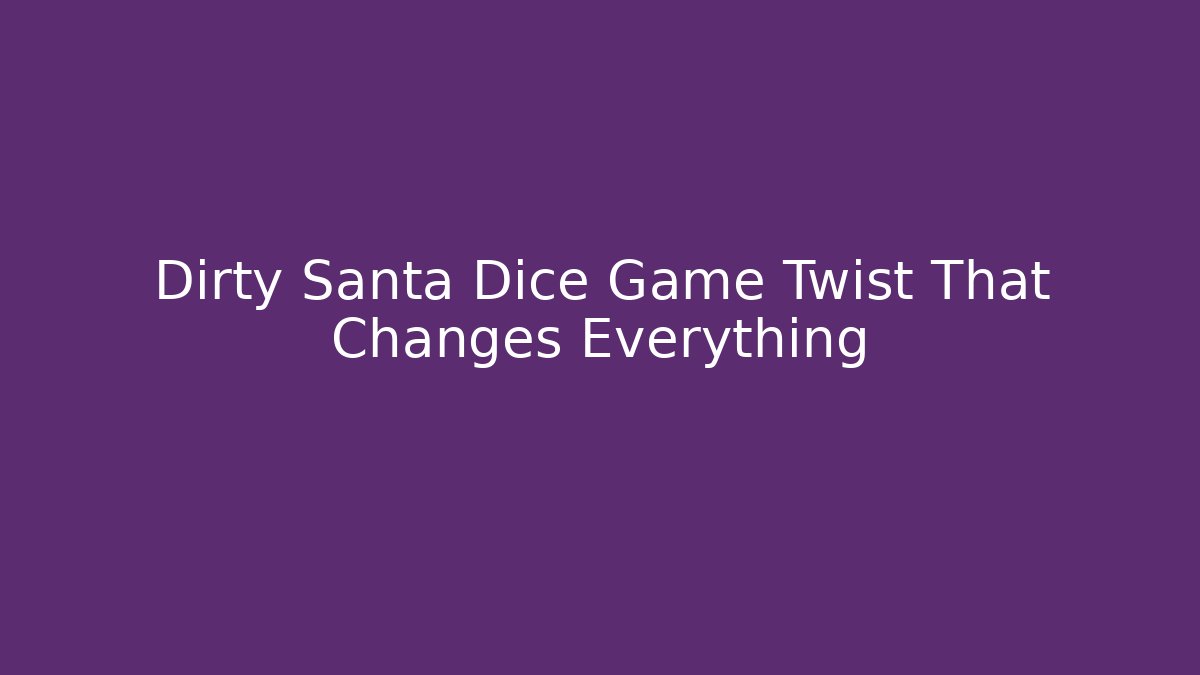 Dirty Santa Dice Game Twist That Changes Everything